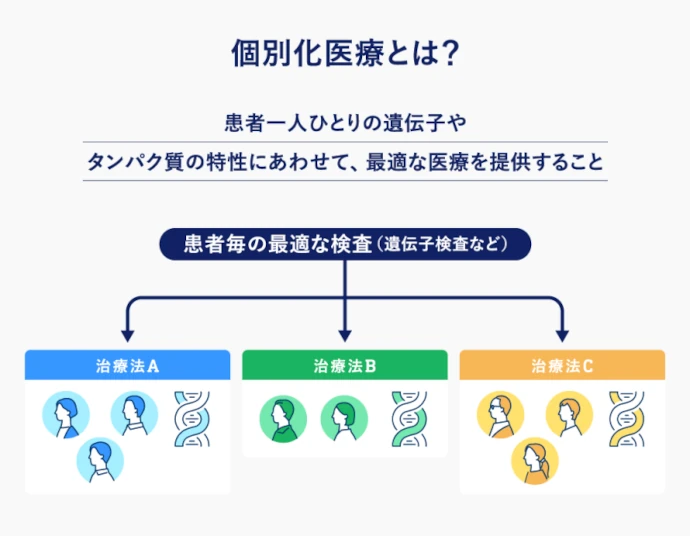 個別化医療とは?

患者一人ひとりの遺伝子や
タンパク質の特性にあわせて、最適な医療を提供すること

患者毎の最適な検査(遺伝子検査など)

治療法A

治療法B

治療法C